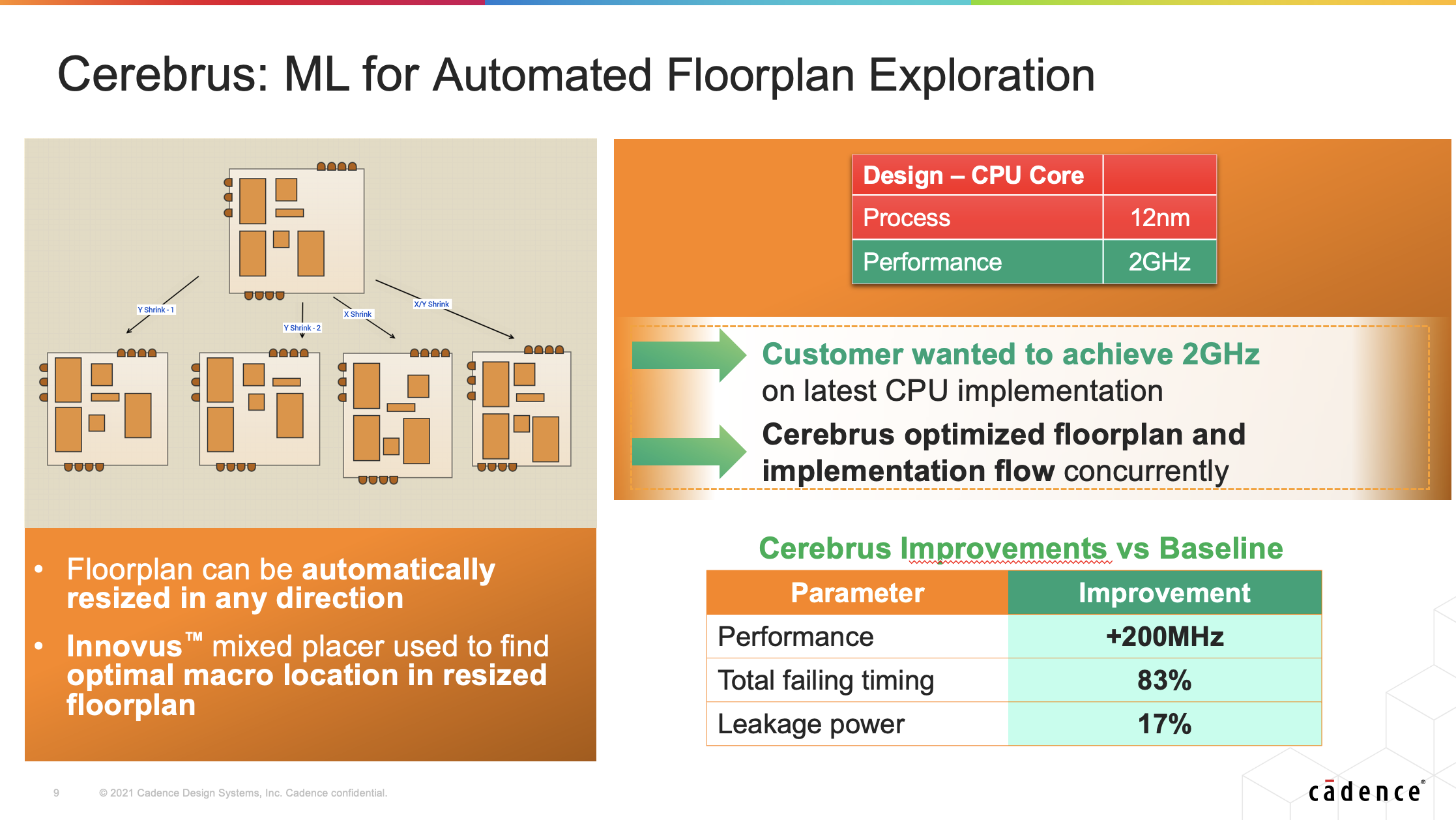 Cerebrus: ML for Automated Floorplan Exploration

Y Shrink - 1

Y Shrink - 2

X Shrink

X/Y Shrink

• Floorplan can be automatically resized in any direction

• Innovus™ mixed placer used to find optimal macro location in resized floorplan

| Design – CPU Core | |
|---|---|
| Process | 12nm |
| Performance | 2GHz |

Customer wanted to achieve 2GHz on latest CPU implementation

Cerebrus optimized floorplan and implementation flow concurrently

Cerebrus Improvements vs Baseline

| Parameter | Improvement |
|---|---|
| Performance | +200MHz |
| Total failing timing | 83% |
| Leakage power | 17% |

9

© 2021 Cadence Design Systems, Inc. Cadence confidential.

cādence®